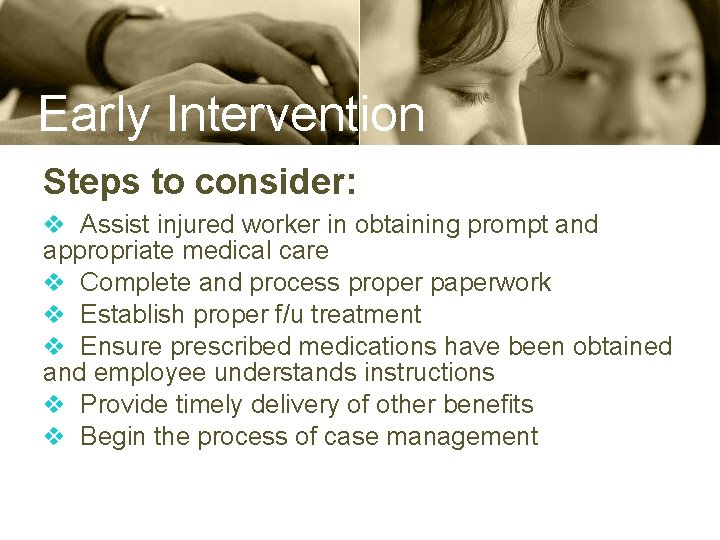 Early Intervention

Steps to consider:

❖ Assist injured worker in obtaining prompt and appropriate medical care
❖ Complete and process proper paperwork
❖ Establish proper f/u treatment
❖ Ensure prescribed medications have been obtained and employee understands instructions
❖ Provide timely delivery of other benefits
❖ Begin the process of case management